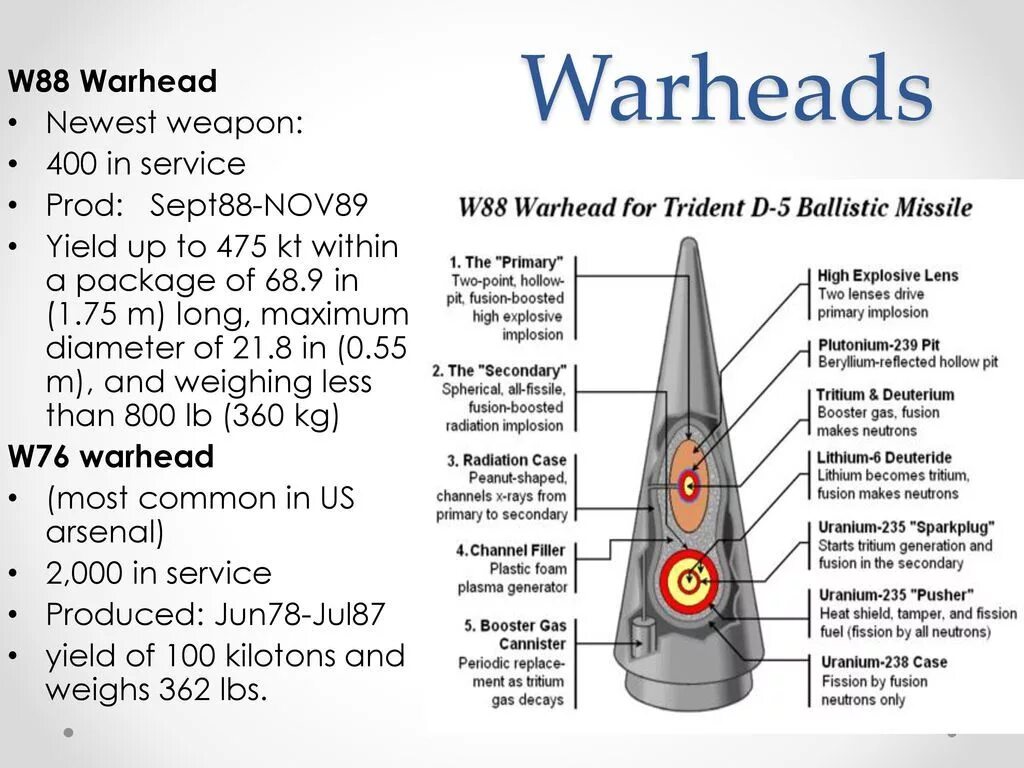 Warheads

W88 Warhead
• Newest weapon:
• 400 in service
• Prod: Sept88-NOV89
• Yield up to 475 kt within a package of 68.9 in (1.75 m) long, maximum diameter of 21.8 in (0.55 m), and weighing less than 800 lb (360 kg)

W76 warhead
• (most common in US arsenal)
• 2,000 in service
• Produced: Jun78-Jul87
• yield of 100 kilotons and weighs 362 lbs.

W88 Warhead for Trident D-5 Ballistic Missile

1. The "Primary"
Two-point, hollow-pit, fusion-boosted high explosive implosion

2. The "Secondary"
Spherical, all-fissile, fusion-boosted radiation implosion

3. Radiation Case
Peanut-shaped, channels x-rays from primary to secondary

4. Channel Filler
Plastic foam plasma generator

5. Booster Gas Cannister
Periodic replacement as tritium gas decays

High Explosive Lens
Two lenses drive primary implosion

Plutonium-239 Pit
Beryllium-reflected hollow pit

Tritium & Deuterium
Booster gas, fusion makes neutrons

Lithium-6 Deuteride
Lithium becomes tritium, fusion makes neutrons

Uranium-235 "Sparkplug"
Starts tritium generation and fusion in the secondary

Uranium-235 "Pusher"
Heat shield, tamper, and fission fuel (fission by all neutrons)

Uranium-238 Case
Fission by fusion neutrons only